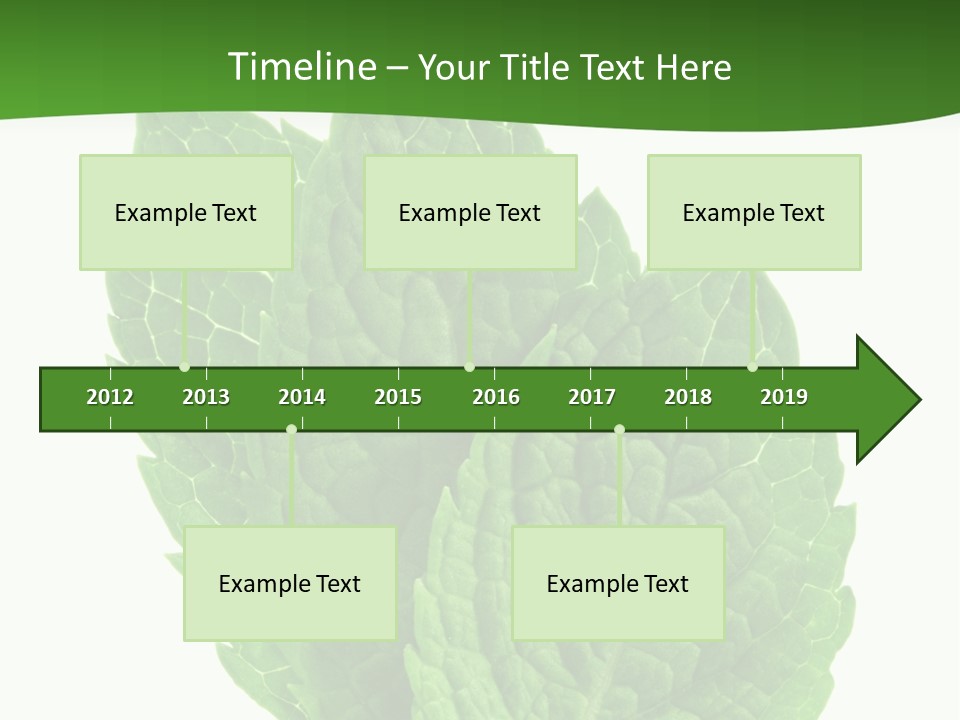 Timeline – Your Title Text Here

Example Text

Example Text

Example Text

2012 2013 2014 2015 2016 2017 2018 2019

Example Text

Example Text